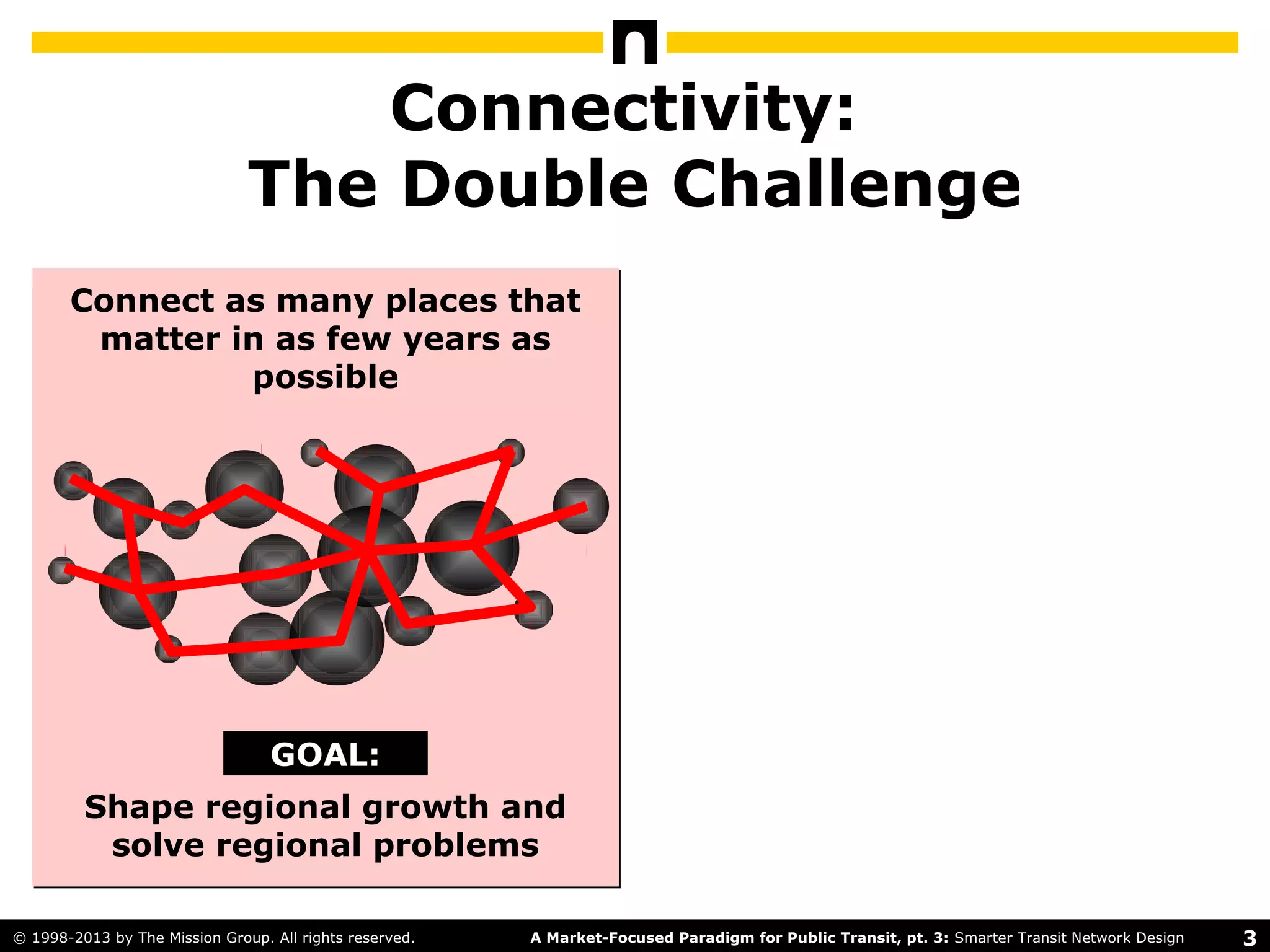 Connectivity:
The Double Challenge

Connect as many places that matter in as few years as possible

GOAL:

Shape regional growth and solve regional problems

© 1998-2013 by The Mission Group. All rights reserved. A Market-Focused Paradigm for Public Transit, pt. 3: Smarter Transit Network Design 3